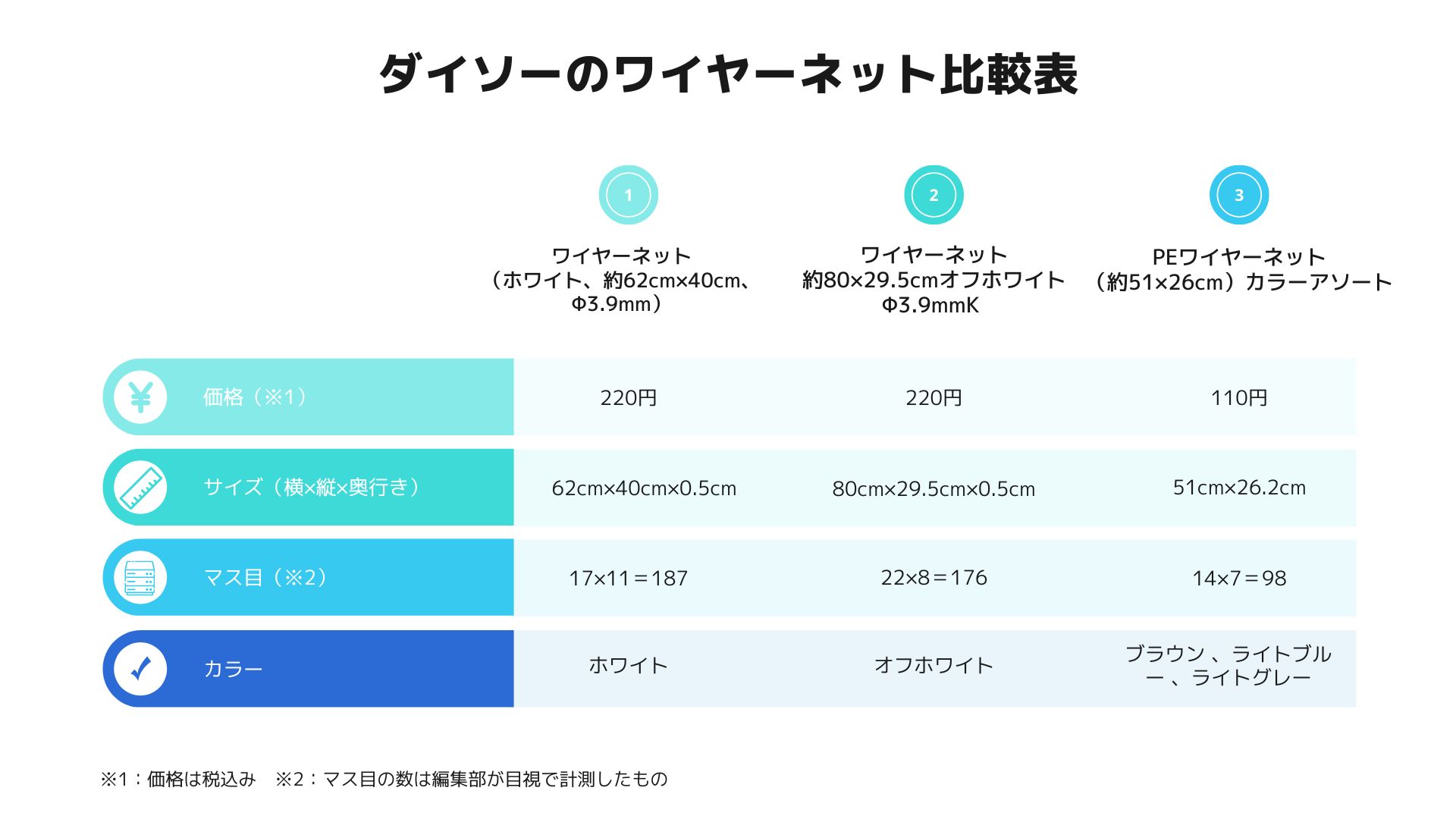 ダイソーのワイヤーネット比較表

| | 1 ワイヤーネット（ホワイト、約62cm×40cm、Φ3.9mm） | 2 ワイヤーネット 約80×29.5cmオフホワイト Φ3.9mmK | 3 PEワイヤーネット（約51×26cm）カラーアソート |
|---|---|---|---|
| 価格（※1） | 220円 | 220円 | 110円 |
| サイズ（横×縦×奥行き） | 62cm×40cm×0.5cm | 80cm×29.5cm×0.5cm | 51cm×26.2cm |
| マス目（※2） | 17×11＝187 | 22×8＝176 | 14×7＝98 |
| カラー | ホワイト | オフホワイト | ブラウン 、ライトブルー 、ライトグレー |

※1：価格は税込み　※2：マス目の数は編集部が目視で計測したもの